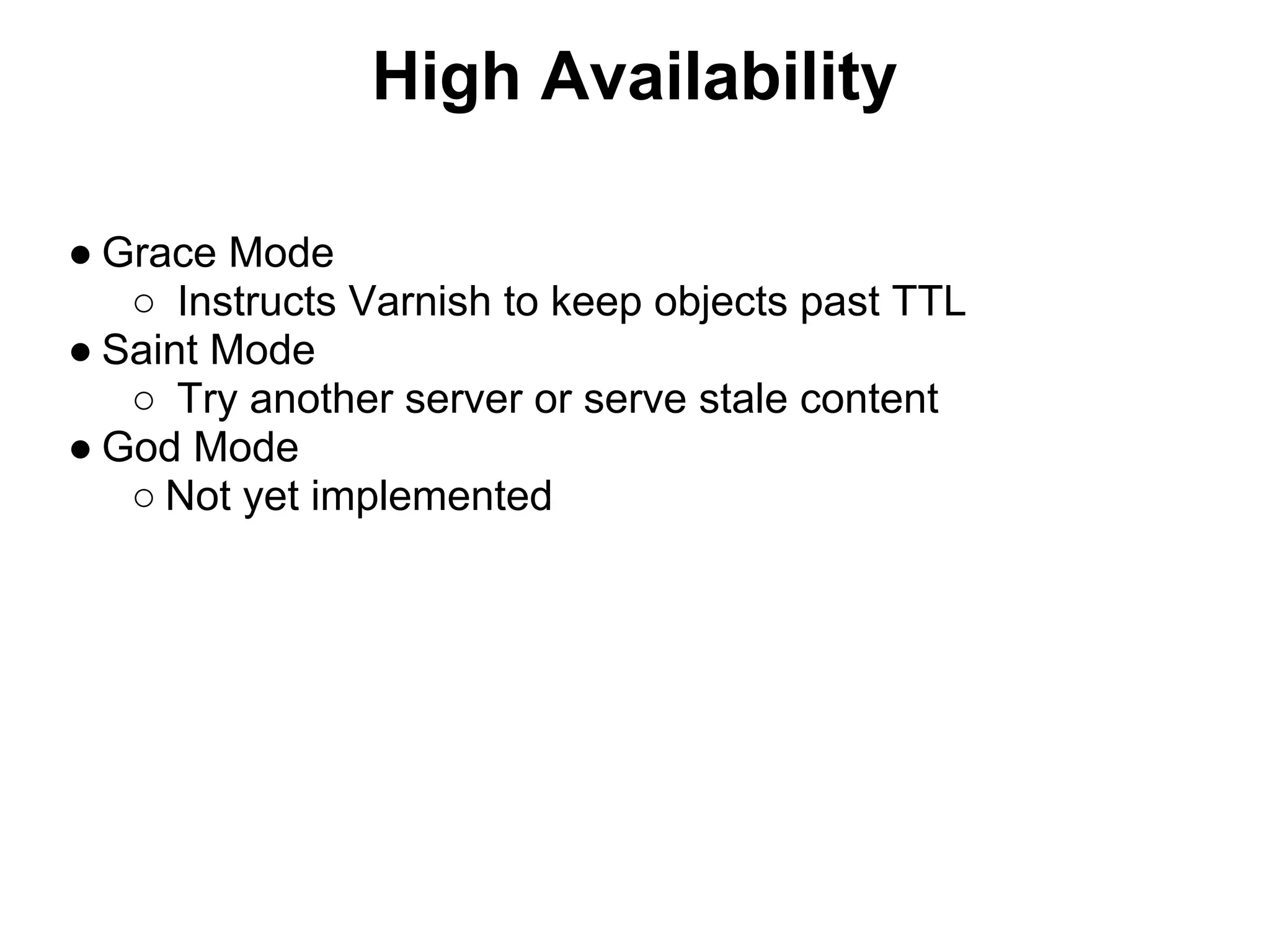 High Availability

● Grace Mode
  ○ Instructs Varnish to keep objects past TTL
● Saint Mode
  ○ Try another server or serve stale content
● God Mode
  ○ Not yet implemented